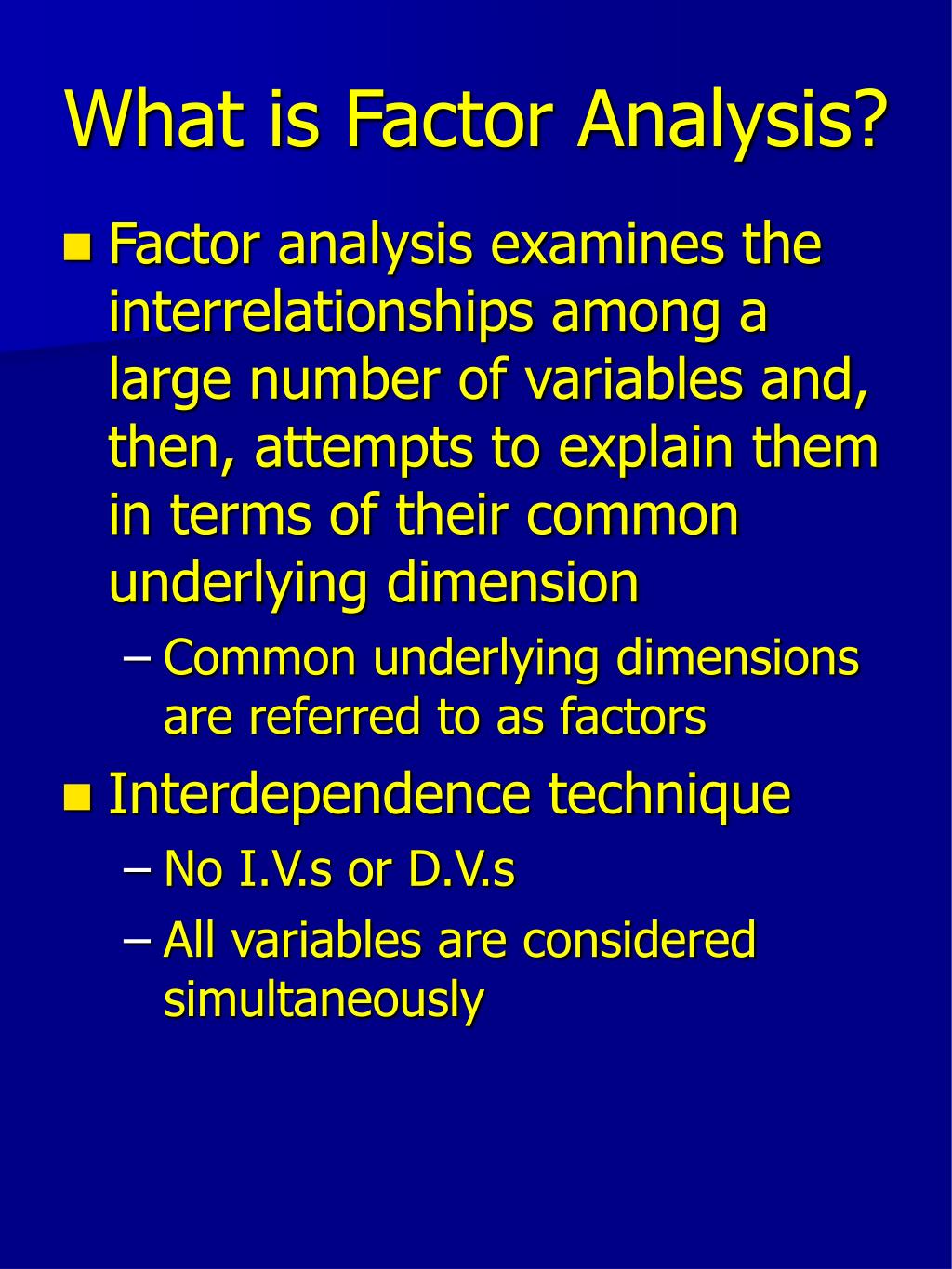 What is Factor Analysis?

Factor analysis examines the interrelationships among a large number of variables and, then, attempts to explain them in terms of their common underlying dimension

– Common underlying dimensions are referred to as factors

Interdependence technique

– No I.V.s or D.V.s

– All variables are considered simultaneously